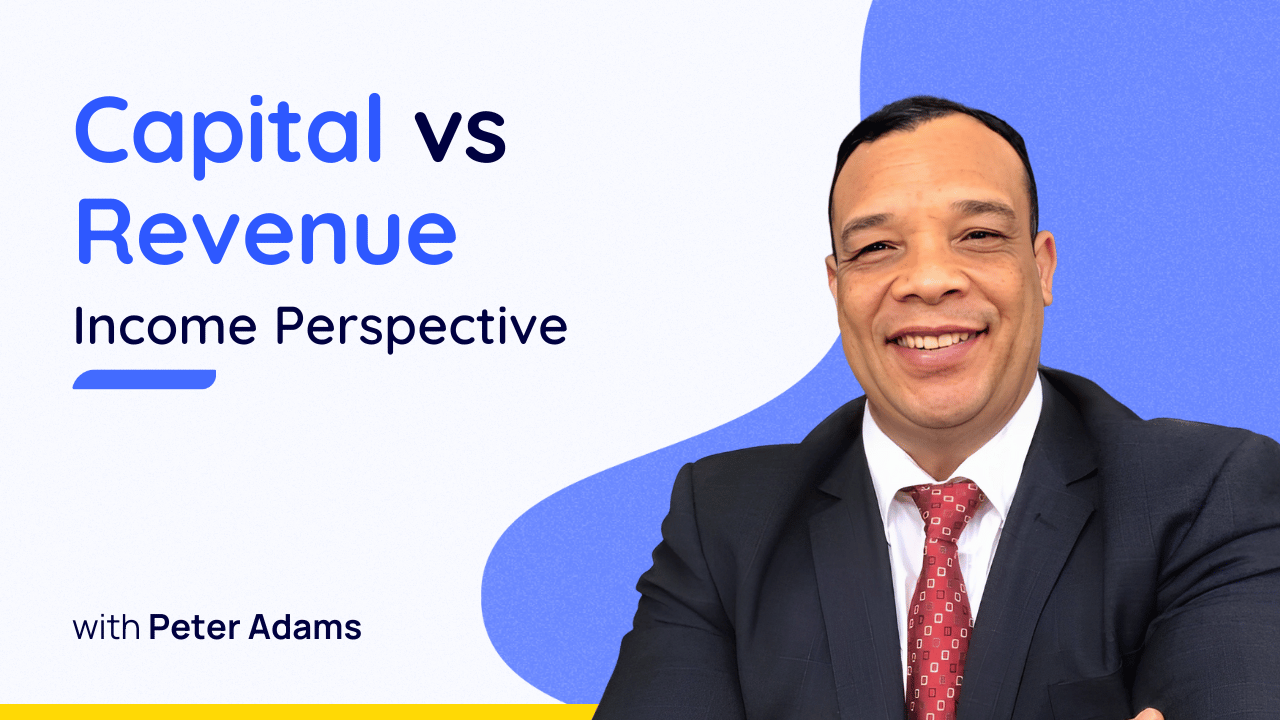 Capital vs Revenue

Income Perspective

with Peter Adams